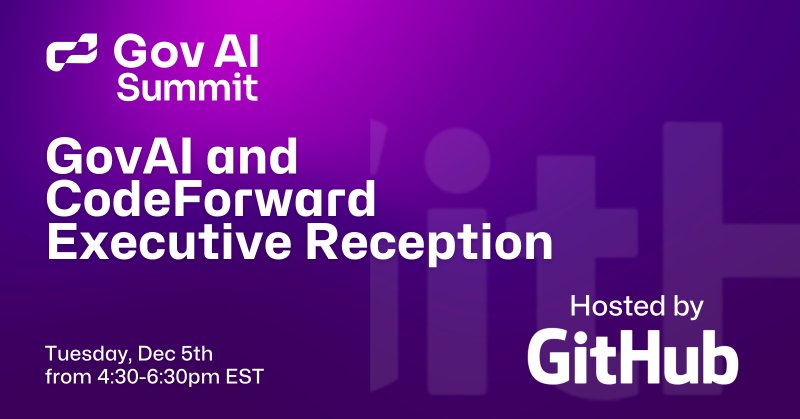 Gov AI Summit

GovAI and CodeForward Executive Reception

Tuesday, Dec 5th
from 4:30-6:30pm EST

Hosted by
GitHub